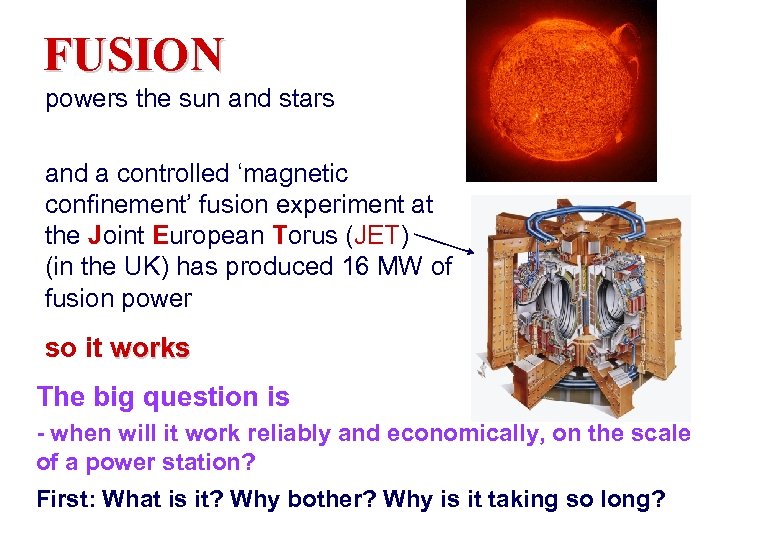 FUSION
powers the sun and stars

and a controlled ‘magnetic confinement’ fusion experiment at the Joint European Torus (JET) (in the UK) has produced 16 MW of fusion power

so it works

The big question is

- when will it work reliably and economically, on the scale of a power station?

First: What is it? Why bother? Why is it taking so long?